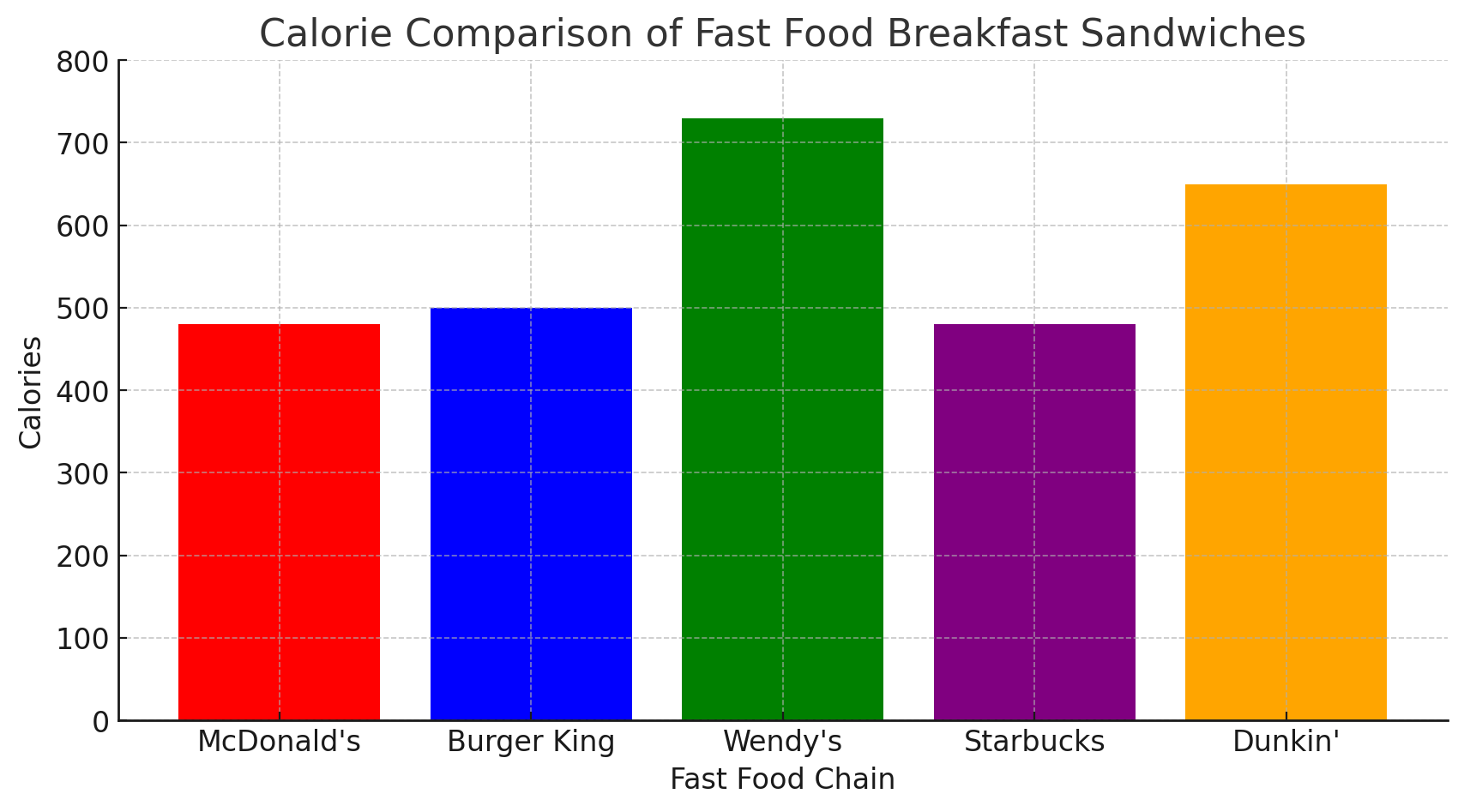 Calorie Comparison of Fast Food Breakfast Sandwiches

Calories

800
700
600
500
400
300
200
100
0

McDonald's
Burger King
Wendy's
Starbucks
Dunkin'

Fast Food Chain